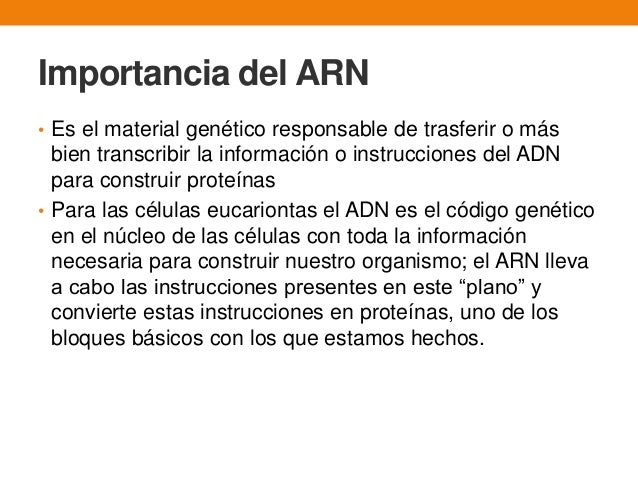 Importancia del ARN

• Es el material genético responsable de trasferir o más bien transcribir la información o instrucciones del ADN para construir proteínas

• Para las células eucariontas el ADN es el código genético en el núcleo de las células con toda la información necesaria para construir nuestro organismo; el ARN lleva a cabo las instrucciones presentes en este “plano” y convierte estas instrucciones en proteínas, uno de los bloques básicos con los que estamos hechos.